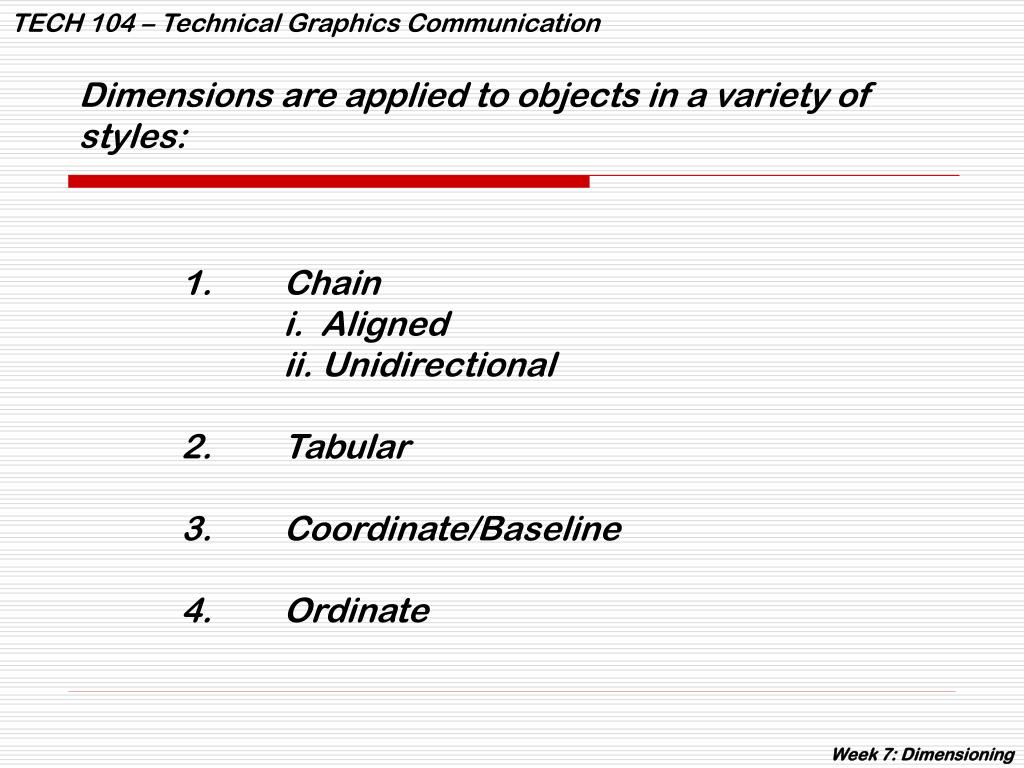 TECH 104 – Technical Graphics Communication

Dimensions are applied to objects in a variety of styles:

1. Chain
i. Aligned
ii. Unidirectional

2. Tabular

3. Coordinate/Baseline

4. Ordinate

Week 7: Dimensioning